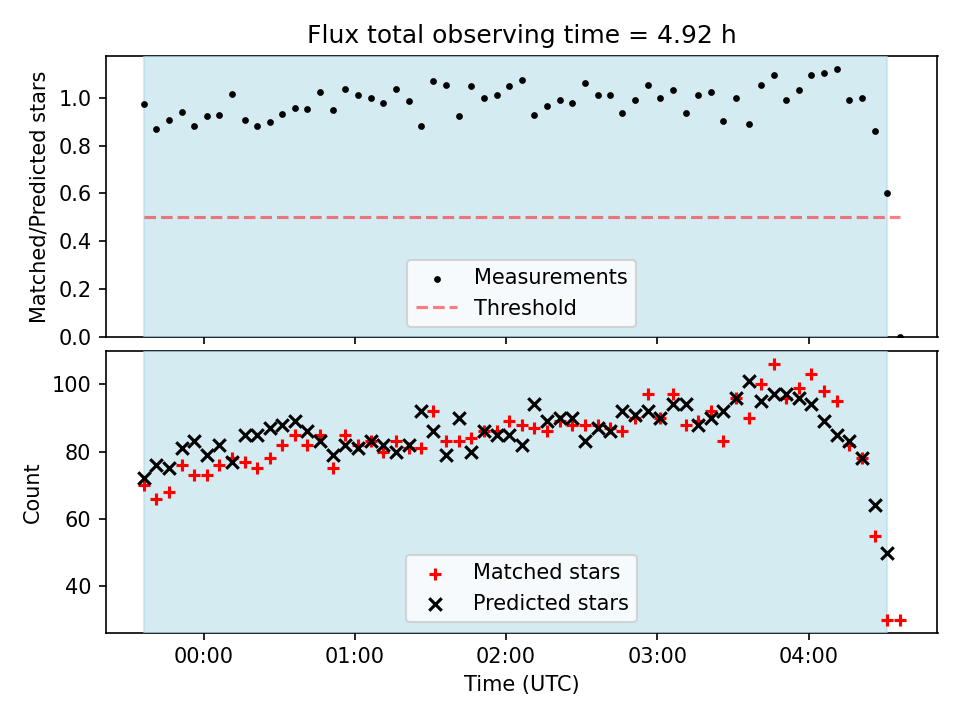 Flux total observing time = 4.92 h

Matched/Predicted stars

1.0
0.8
0.6
0.4
0.2
0.0

Measurements
Threshold

Count

100
80
60
40

Matched stars
Predicted stars

00:00
01:00
02:00
03:00
04:00

Time (UTC)